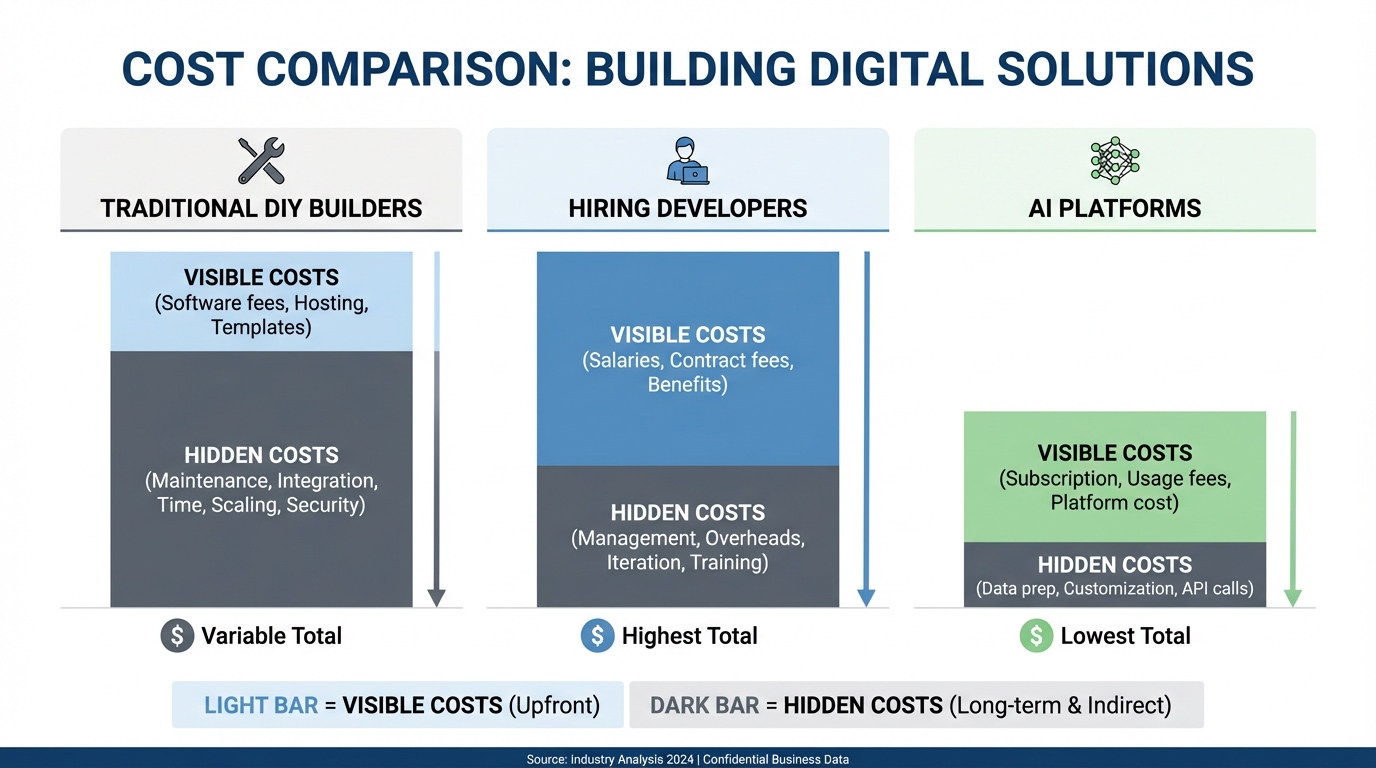 COST COMPARISON: BUILDING DIGITAL SOLUTIONS

TRADITIONAL DIY BUILDERS

VISIBLE COSTS
(Software fees, Hosting, Templates)

HIDDEN COSTS
(Maintenance, Integration, Time, Scaling, Security)

$ Variable Total

HIRING DEVELOPERS

VISIBLE COSTS
(Salaries, Contract fees, Benefits)

HIDDEN COSTS
(Management, Overheads, Iteration, Training)

$ Highest Total

AI PLATFORMS

VISIBLE COSTS
(Subscription, Usage fees, Platform cost)

HIDDEN COSTS
(Data prep, Customization, API calls)

$ Lowest Total

LIGHT BAR = VISIBLE COSTS (Upfront)

DARK BAR = HIDDEN COSTS (Long-term & Indirect)

Source: Industry Analysis 2024 | Confidential Business Data